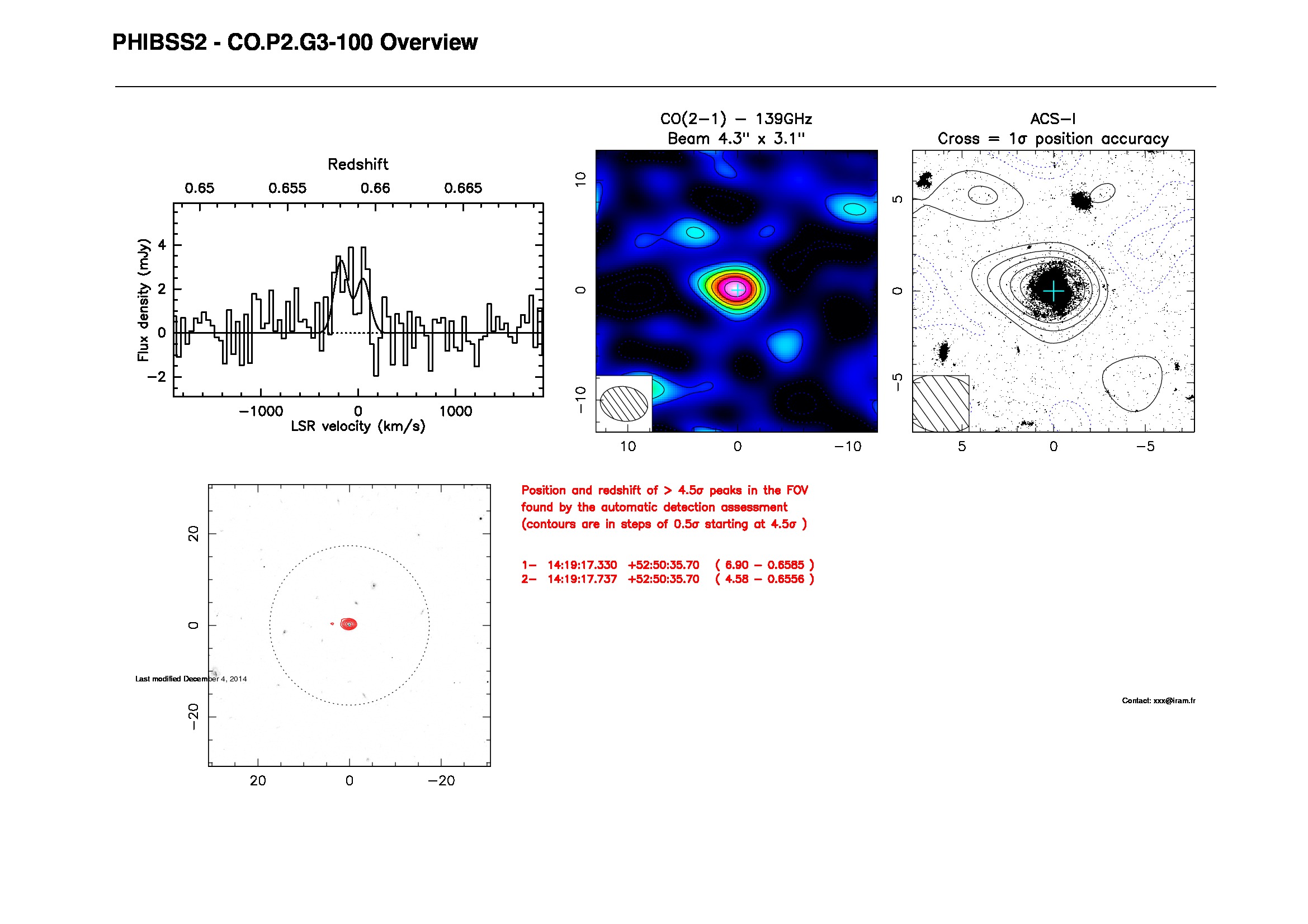 PHIBSS2 - CO.P2.G3-100 Overview

Redshift

0.65 0.655 0.66 0.665

Flux density (mJy)

4
2
0
−2

−1000 0 1000

LSR velocity (km/s)

CO(2−1) − 139GHz
Beam 4.3" x 3.1"

10
0
−10

10 0 −10

ACS−I
Cross = 1σ position accuracy

5
0
−5

5 0 −5

20
0
−20

20 0 −20

Last modified December 4, 2014

Position and redshift of > 4.5σ peaks in the FOV found by the automatic detection assessment (contours are in steps of 0.5σ starting at 4.5σ )

1− 14:19:17.330 +52:50:35.70 ( 6.90 − 0.6585 )
2− 14:19:17.737 +52:50:35.70 ( 4.58 − 0.6556 )

Contact: xxx@iram.fr